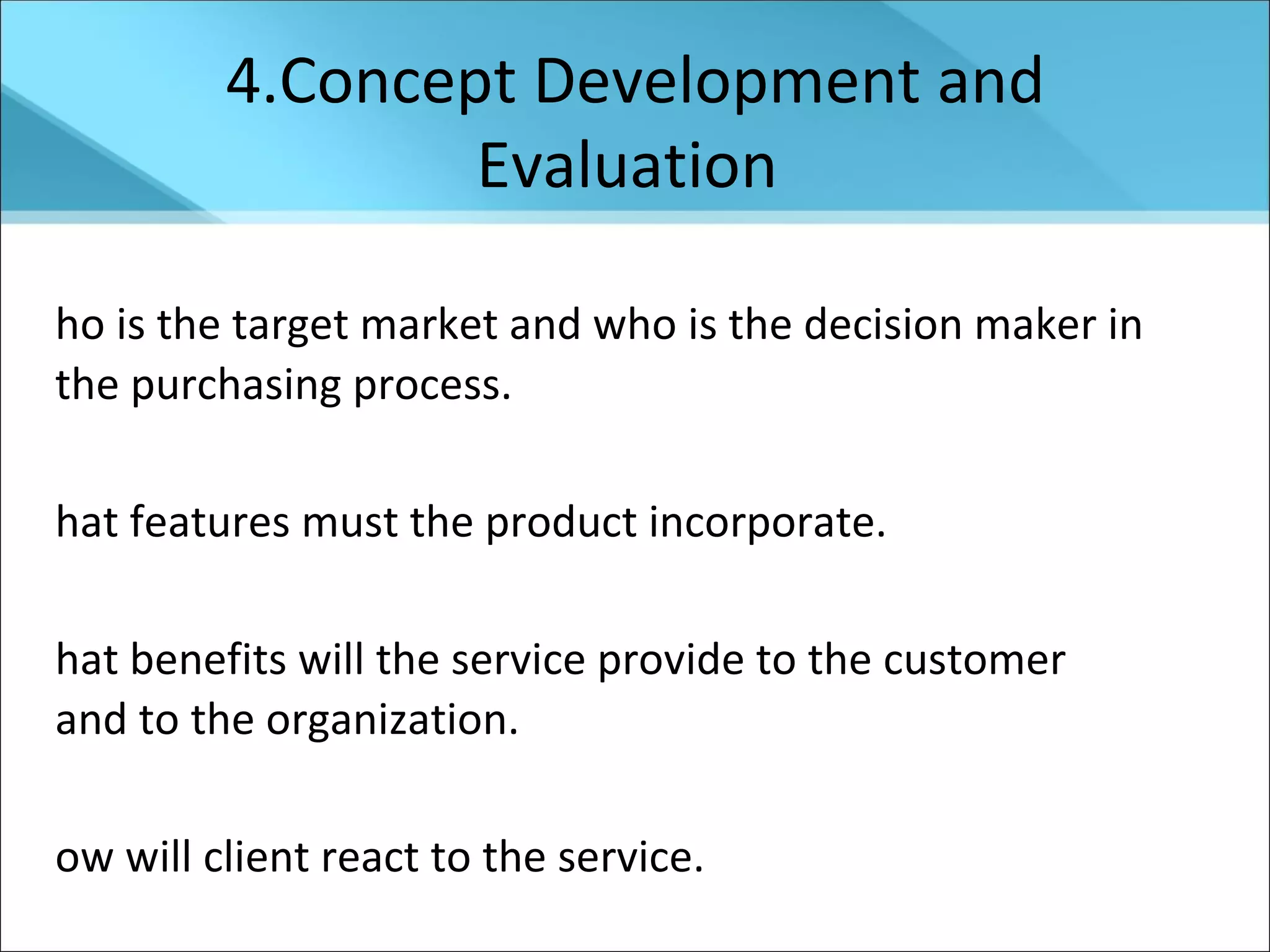 4.Concept Development and Evaluation

ho is the target market and who is the decision maker in the purchasing process.

hat features must the product incorporate.

hat benefits will the service provide to the customer and to the organization.

ow will client react to the service.